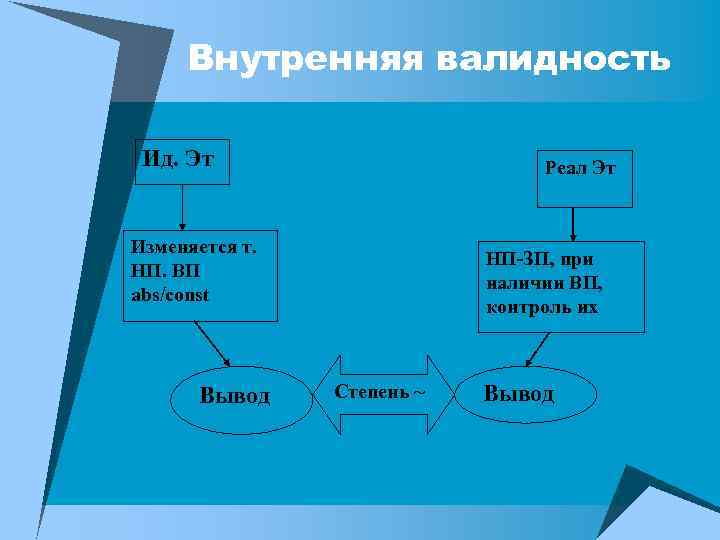 Внутренняя валидность

Ид. Эт

Изменяется т. НП. ВП abs/const

Вывод

Степень ~

Реал Эт

НП-ЗП, при наличии ВП, контроль их

Вывод